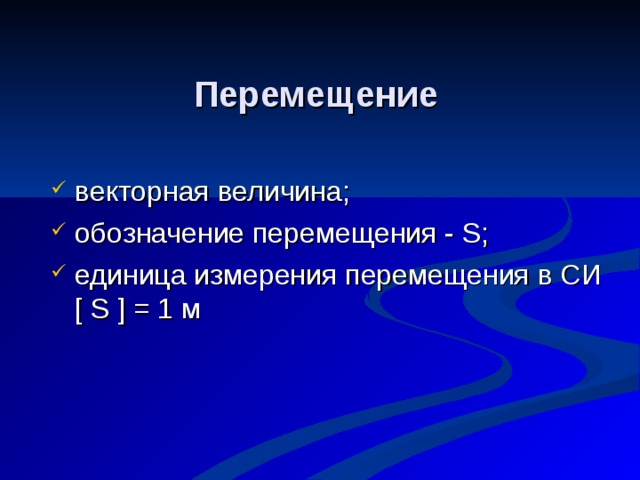 Перемещение

✓ векторная величина;
✓ обозначение перемещения - S;
✓ единица измерения перемещения в СИ [ S ] = 1 м